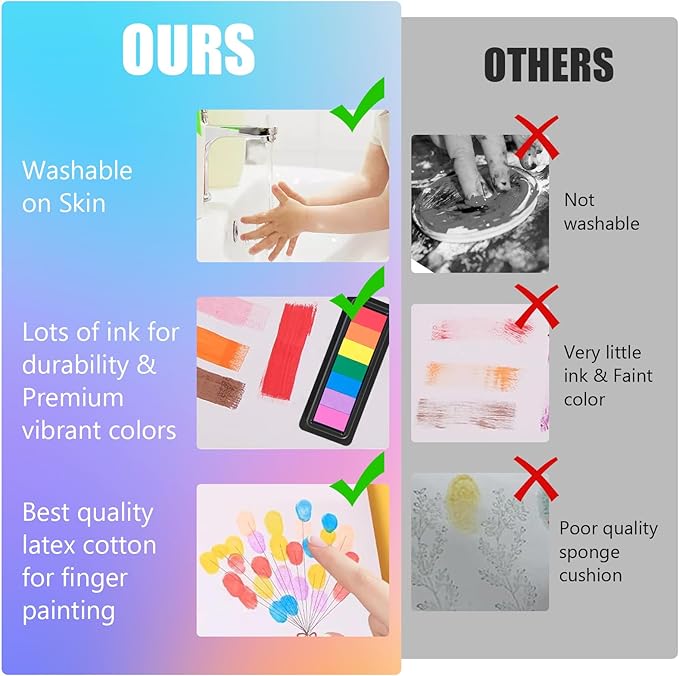 OURS

Washable on Skin

Lots of ink for durability & Premium vibrant colors

Best quality latex cotton for finger painting

OTHERS

Not washable

Very little ink & Faint color

Poor quality sponge cushion